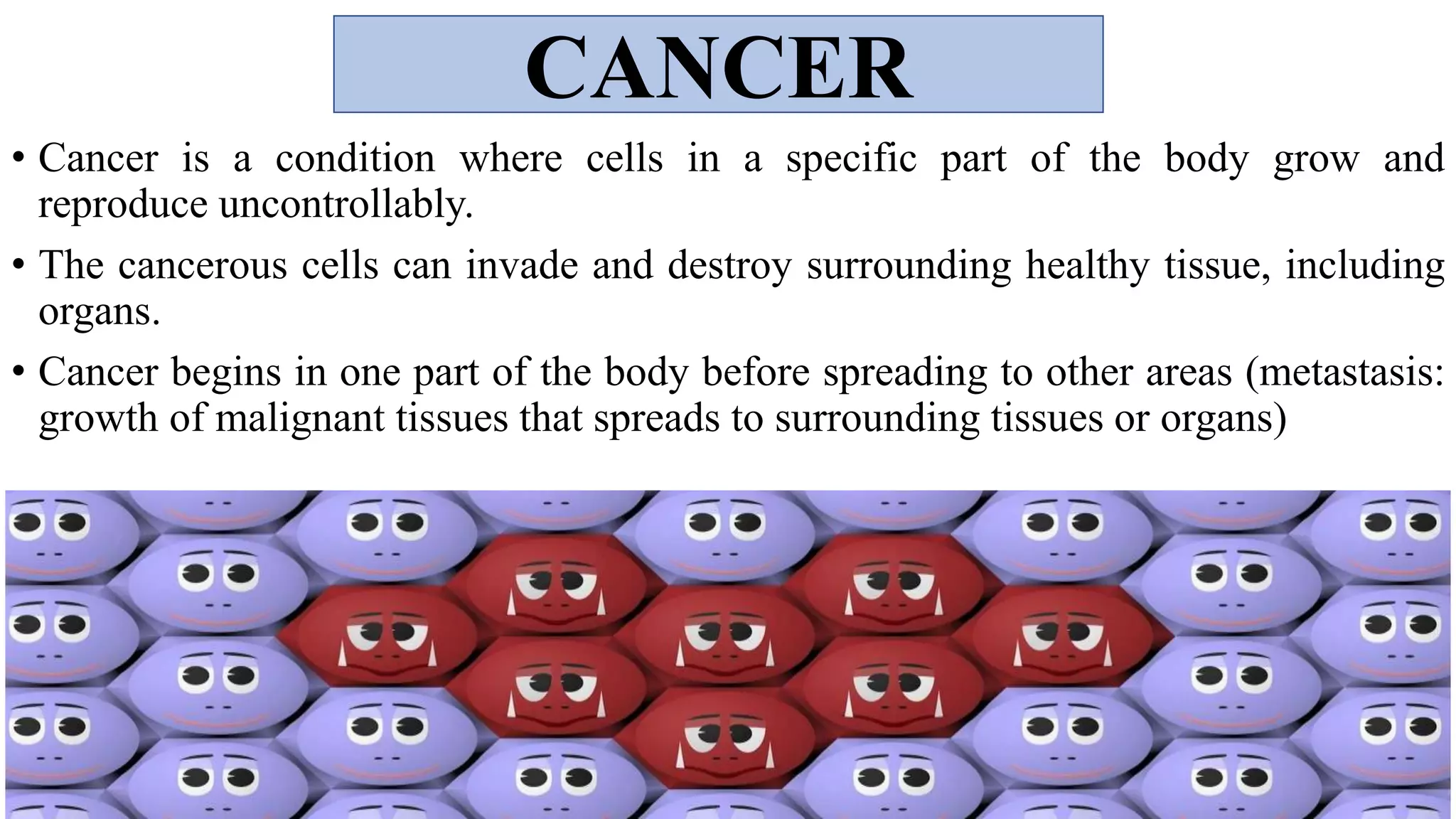 CANCER

• Cancer is a condition where cells in a specific part of the body grow and reproduce uncontrollably.

• The cancerous cells can invade and destroy surrounding healthy tissue, including organs.

• Cancer begins in one part of the body before spreading to other areas (metastasis: growth of malignant tissues that spreads to surrounding tissues or organs)